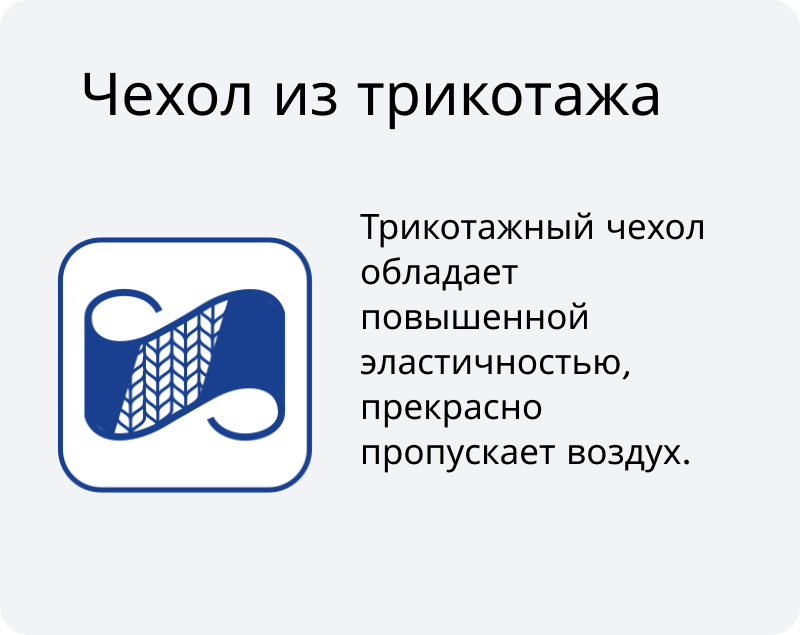 Чехол из трикотажа

Трикотажный чехол обладает повышенной эластичностью, прекрасно пропускает воздух.